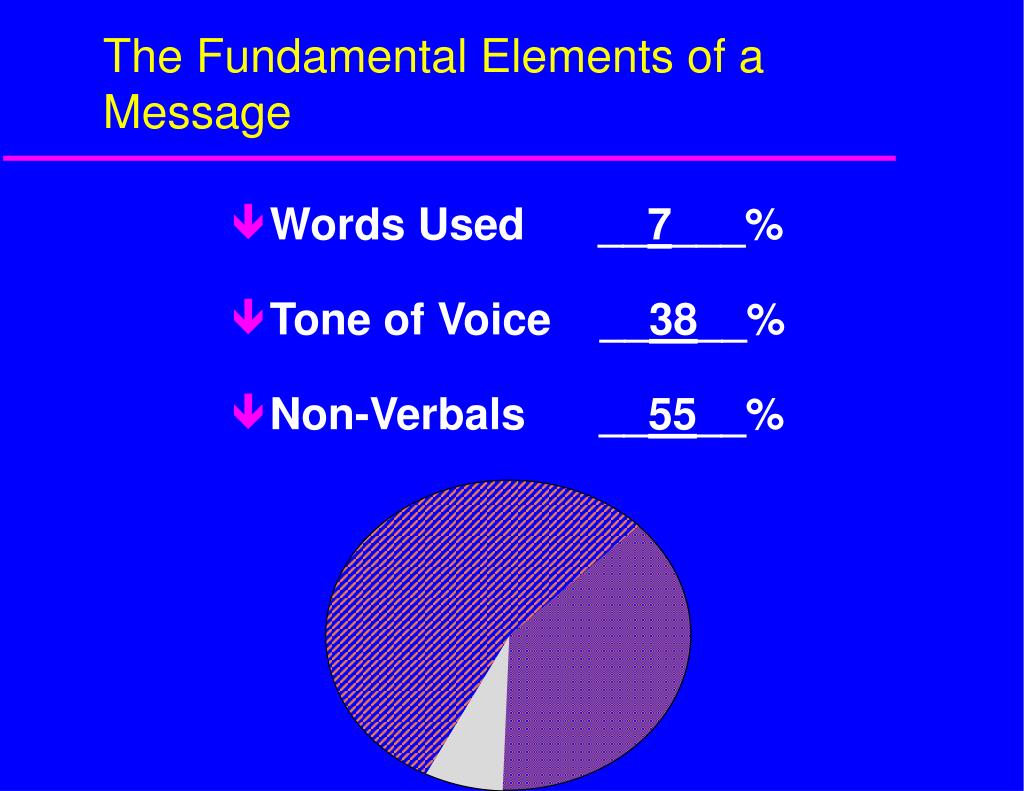 The Fundamental Elements of a Message

Words Used __7___%

Tone of Voice __38__%

Non-Verbals __55__%